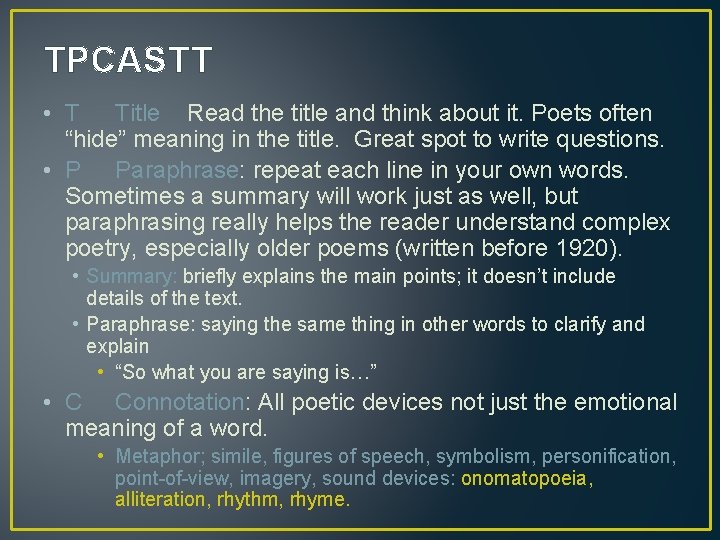 TPCASTT

• T Title Read the title and think about it. Poets often “hide” meaning in the title. Great spot to write questions.
• P Paraphrase: repeat each line in your own words. Sometimes a summary will work just as well, but paraphrasing really helps the reader understand complex poetry, especially older poems (written before 1920).
  • Summary: briefly explains the main points; it doesn’t include details of the text.
  • Paraphrase: saying the same thing in other words to clarify and explain
    • “So what you are saying is…”
• C Connotation: All poetic devices not just the emotional meaning of a word.
    • Metaphor; simile, figures of speech, symbolism, personification, point-of-view, imagery, sound devices: onomatopoeia, alliteration, rhythm, rhyme.